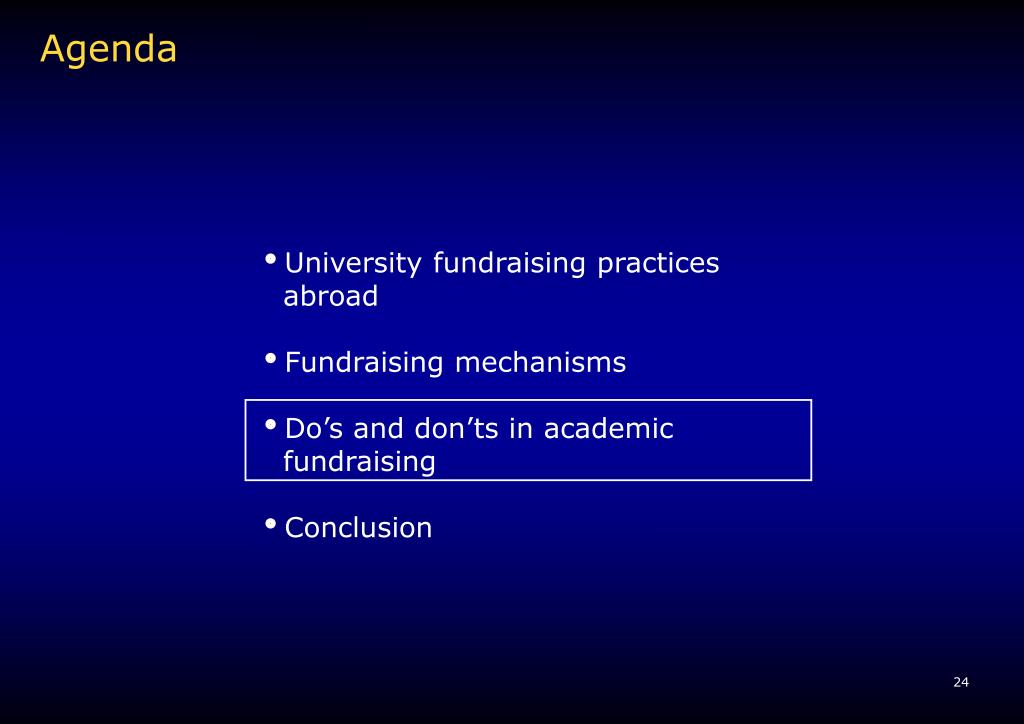 Agenda

• University fundraising practices abroad

• Fundraising mechanisms

• Do’s and don’ts in academic fundraising

• Conclusion

24